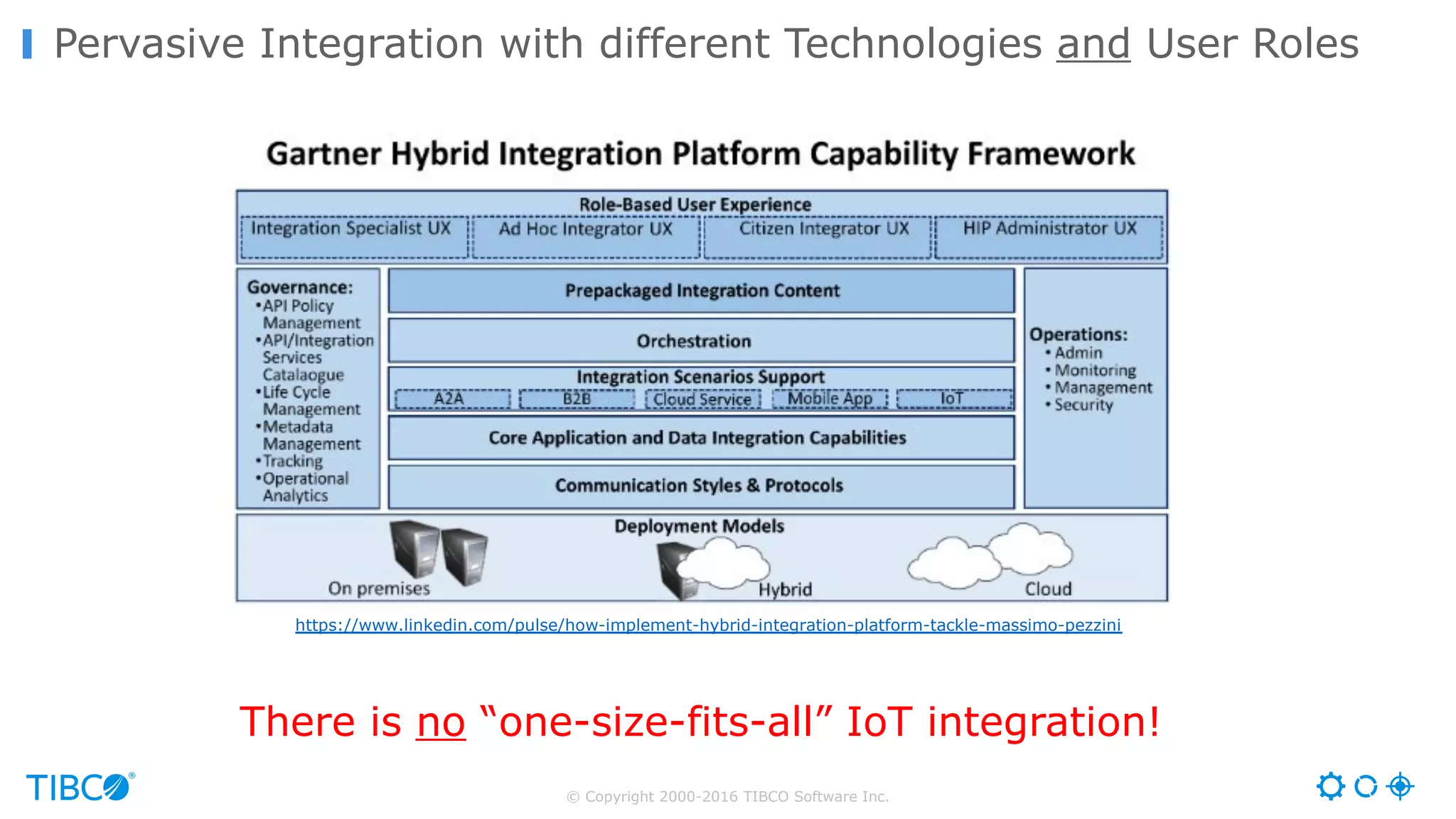 Pervasive Integration with different Technologies and User Roles

Gartner Hybrid Integration Platform Capability Framework

Role-Based User Experience

Integration Specialist UX

Ad Hoc Integrator UX

Citizen Integrator UX

HIP Administrator UX

Governance:
•API Policy Management
•API/Integration Services Catalaogue
•Life Cycle Management
•Metadata Management
•Tracking
•Operational Analytics

Prepackaged Integration Content

Orchestration

Integration Scenarios Support

A2A

B2B

Cloud Service

Mobile App

IoT

Core Application and Data Integration Capabilities

Communication Styles & Protocols

Operations:
• Admin
• Monitoring
• Management
• Security

Deployment Models

On premises

Hybrid

Cloud

https://www.linkedin.com/pulse/how-implement-hybrid-integration-platform-tackle-massimo-pezzini

There is no “one-size-fits-all” IoT integration!

TIBCO®

© Copyright 2000-2016 TIBCO Software Inc.